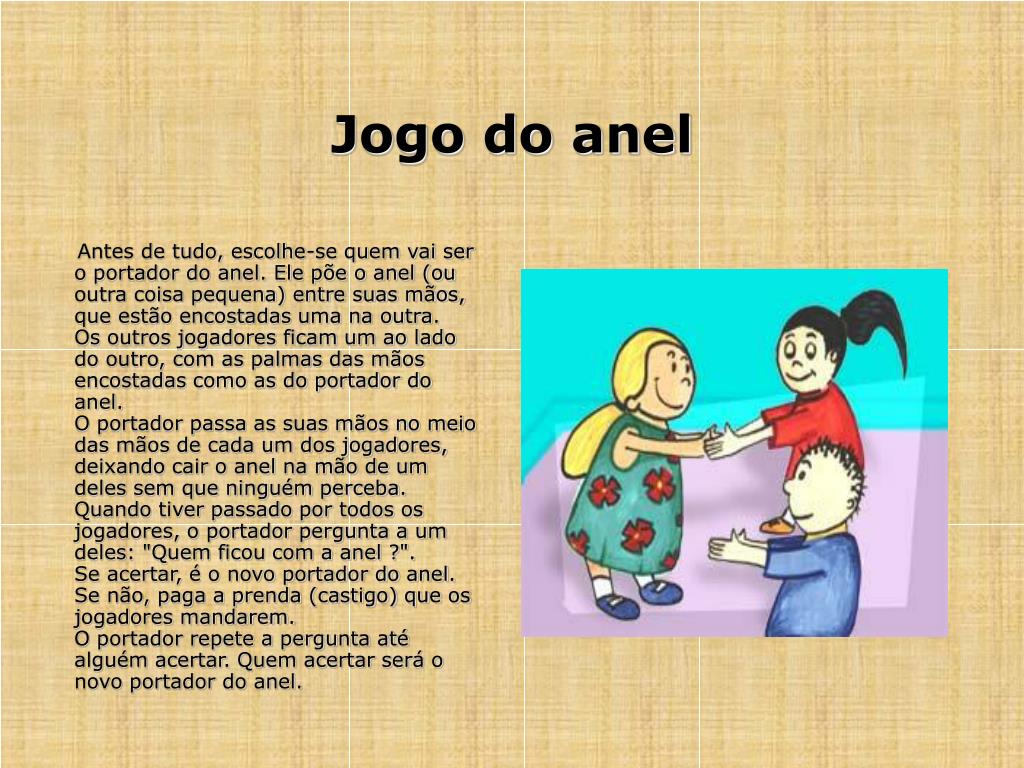 Jogo do anel

Antes de tudo, escolhe-se quem vai ser o portador do anel. Ele põe o anel (ou outra coisa pequena) entre suas mãos, que estão encostadas uma na outra.
Os outros jogadores ficam um ao lado do outro, com as palmas das mãos encostadas como as do portador do anel.
O portador passa as suas mãos no meio das mãos de cada um dos jogadores, deixando cair o anel na mão de um deles sem que ninguém perceba.
Quando tiver passado por todos os jogadores, o portador pergunta a um deles: "Quem ficou com a anel ?".
Se acertar, é o novo portador do anel.
Se não, paga a prenda (castigo) que os jogadores mandarem.
O portador repete a pergunta até alguém acertar. Quem acertar será o novo portador do anel.